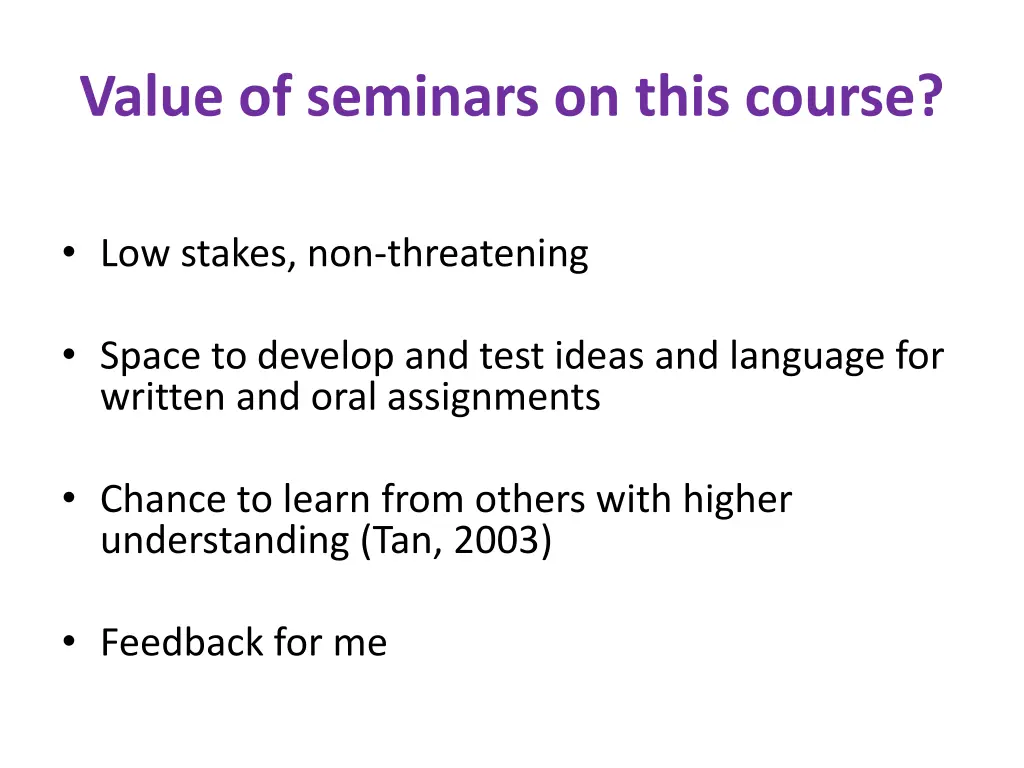 Value of seminars on this course?

• Low stakes, non-threatening

• Space to develop and test ideas and language for written and oral assignments

• Chance to learn from others with higher understanding (Tan, 2003)

• Feedback for me